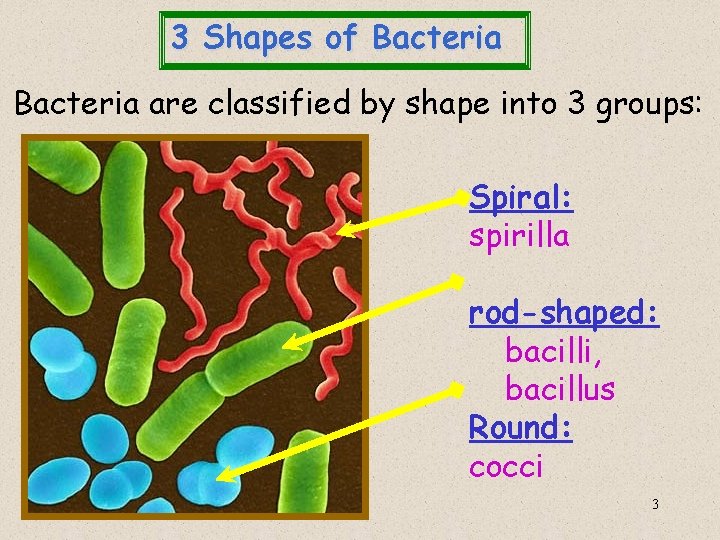 3 Shapes of Bacteria

Bacteria are classified by shape into 3 groups:

Spiral:
spirilla

rod-shaped:
bacilli,
bacillus

Round:
cocci

3